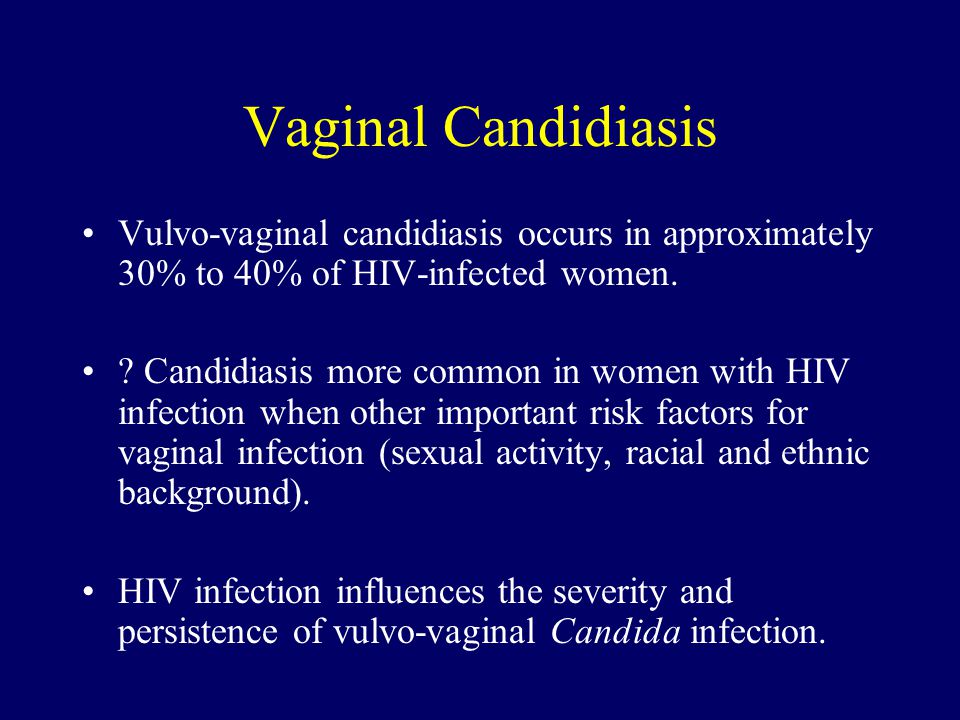 Vaginal Candidiasis

• Vulvo-vaginal candidiasis occurs in approximately 30% to 40% of HIV-infected women.

• ? Candidiasis more common in women with HIV infection when other important risk factors for vaginal infection (sexual activity, racial and ethnic background).

• HIV infection influences the severity and persistence of vulvo-vaginal Candida infection.